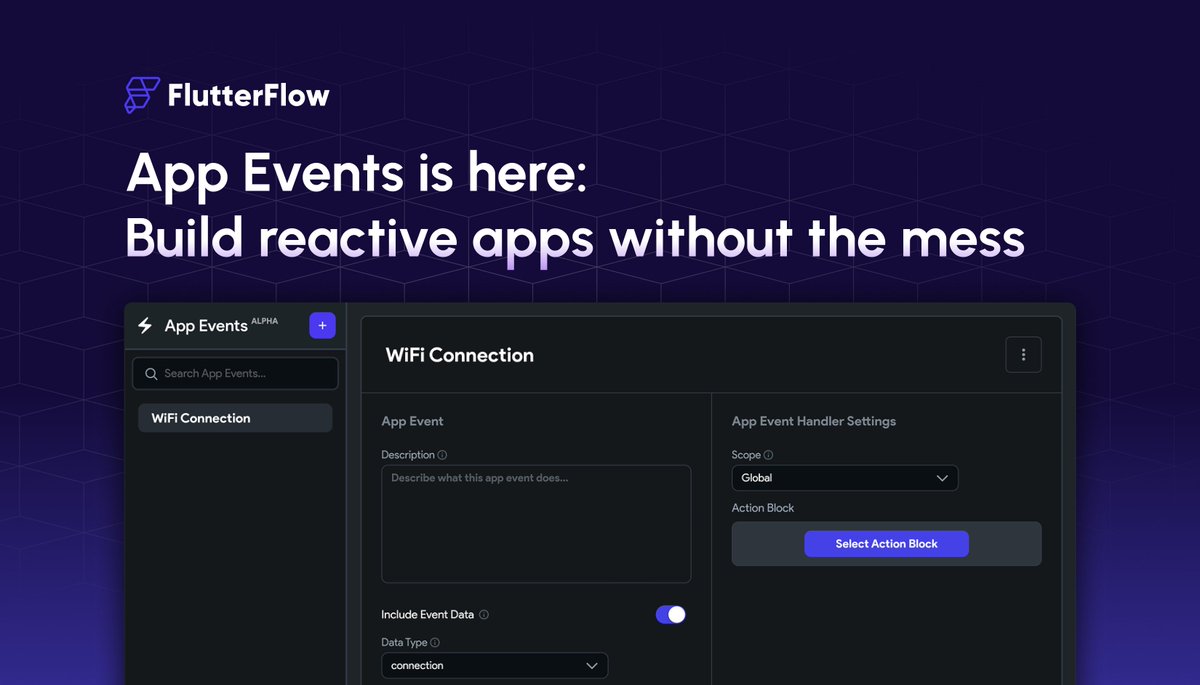 FlutterFlow

App Events is here:
Build reactive apps without the mess

App Events ALPHA +

Search App Events...

WiFi Connection

WiFi Connection

App Event

Description

Describe what this app event does...

Include Event Data

Data Type

connection

App Event Handler Settings

Scope

Global

Action Block

Select Action Block